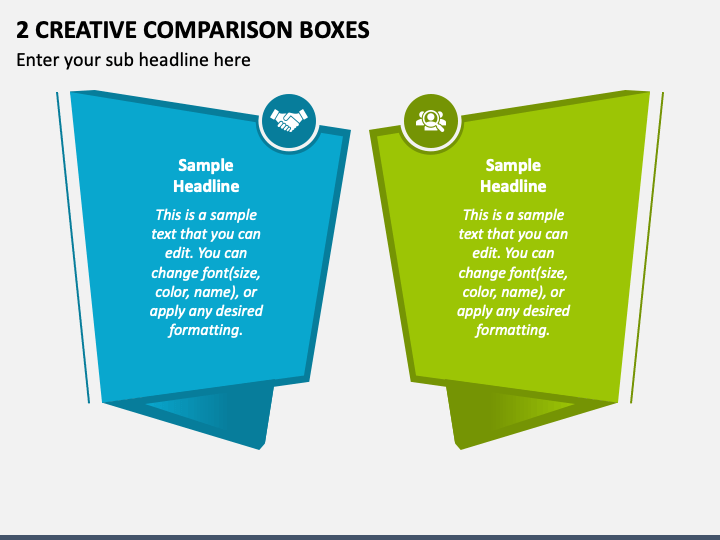 2 CREATIVE COMPARISON BOXES

Enter your sub headline here

Sample Headline

This is a sample text that you can edit. You can change font(size, color, name), or apply any desired formatting.

Sample Headline

This is a sample text that you can edit. You can change font(size, color, name), or apply any desired formatting.